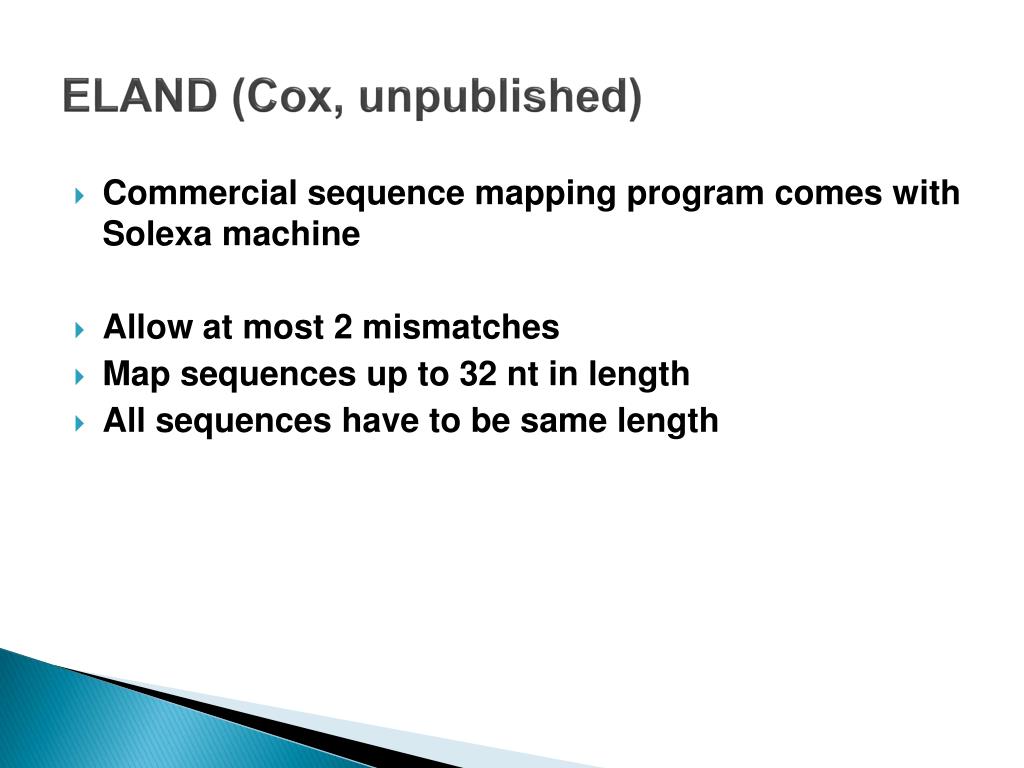 ELAND (Cox, unpublished)

Commercial sequence mapping program comes with Solexa machine

Allow at most 2 mismatches
Map sequences up to 32 nt in length
All sequences have to be same length